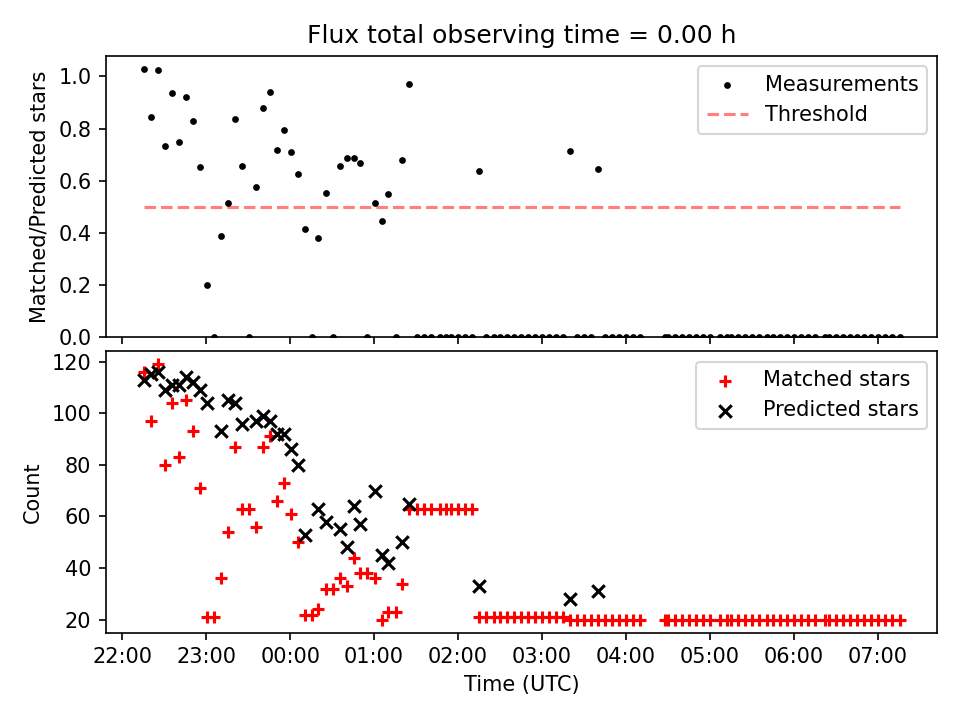 Flux total observing time = 0.00 h

Matched/Predicted stars

1.0
0.8
0.6
0.4
0.2
0.0

Measurements
Threshold

Count

120
100
80
60
40
20

Matched stars
Predicted stars

22:00
23:00
00:00
01:00
02:00
03:00
04:00
05:00
06:00
07:00

Time (UTC)